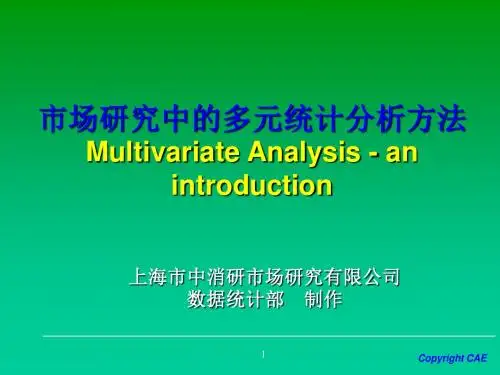 市场研究中的多元统计分析方法
Multivariate Analysis - an introduction

上海市中消研市场研究有限公司
数据统计部　制作

1

Copyright CAE